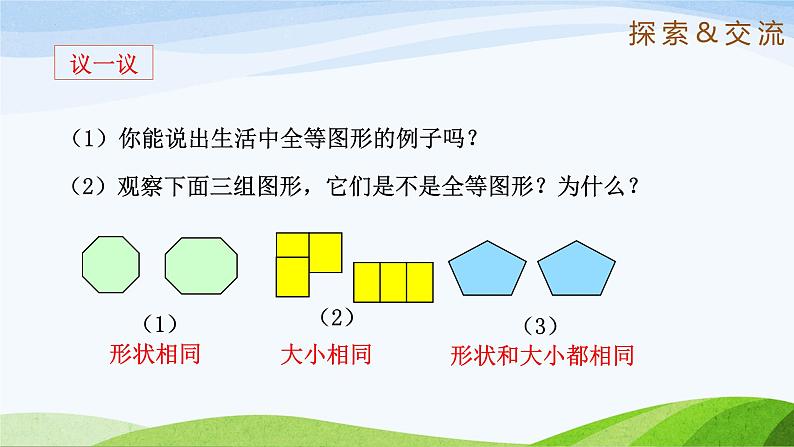 探索&交流

议一议

（1）你能说出生活中全等图形的例子吗？

（2）观察下面三组图形，它们是不是全等图形？为什么？

（1）
形状相同

（2）
大小相同

（3）
形状和大小都相同